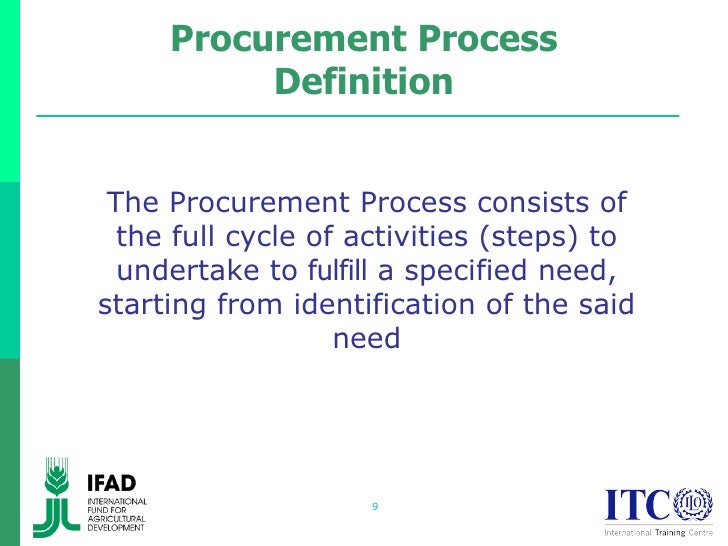 Procurement Process Definition

The Procurement Process consists of the full cycle of activities (steps) to undertake to fulfill a specified need, starting from identification of the said need

IFAD
INTERNATIONAL FUND FOR AGRICULTURAL DEVELOPMENT

9

ITC ILO
International Training Centre